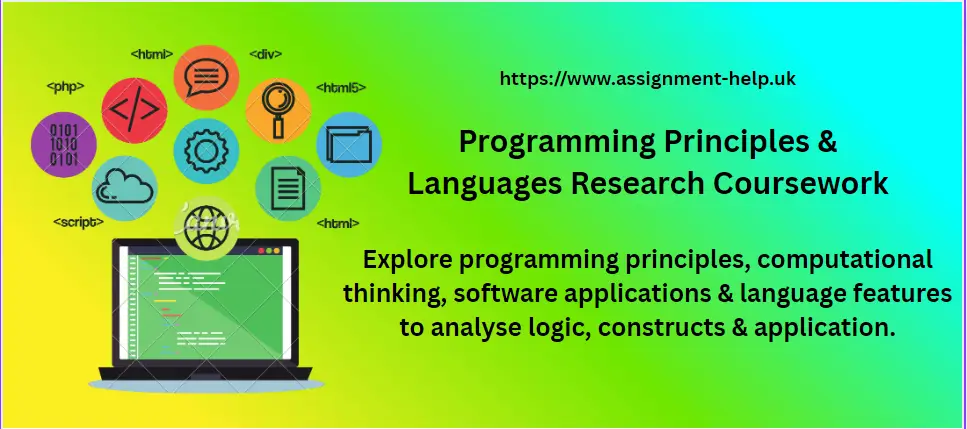 <html>
<div>
<php>
<html5>
0101
1010
0101
<script>
<html>

https://www.assignment-help.uk

Programming Principles & Languages Research Coursework

Explore programming principles, computational thinking, software applications & language features to analyse logic, constructs & application.